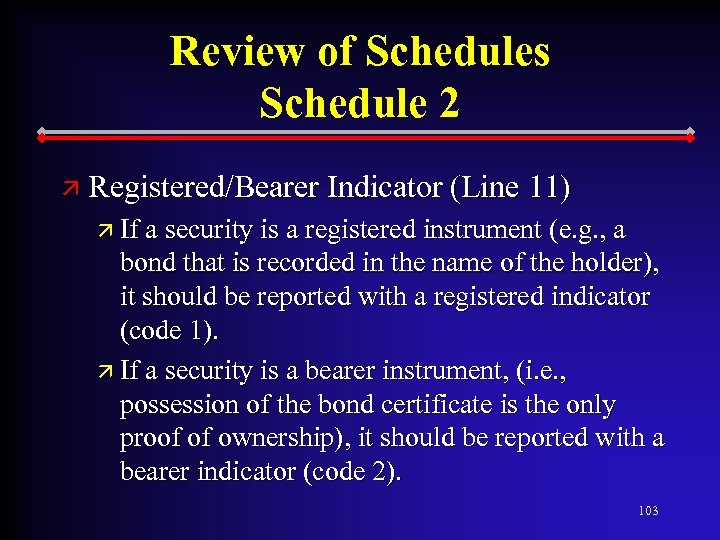 Review of Schedules
Schedule 2

Registered/Bearer Indicator (Line 11)

If a security is a registered instrument (e.g., a bond that is recorded in the name of the holder), it should be reported with a registered indicator (code 1).

If a security is a bearer instrument, (i.e., possession of the bond certificate is the only proof of ownership), it should be reported with a bearer indicator (code 2).

103